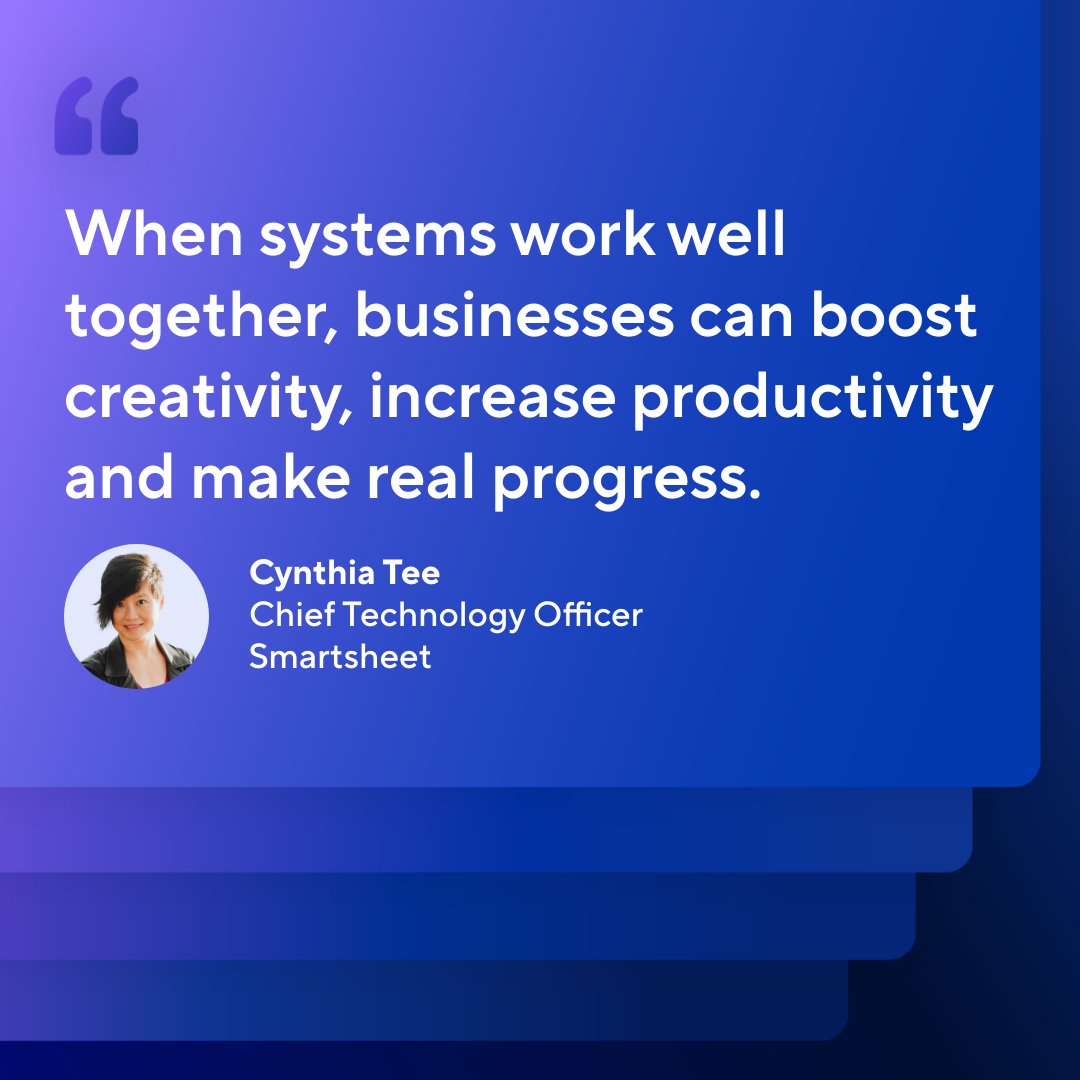 “

When systems work well together, businesses can boost creativity, increase productivity and make real progress.

Cynthia Tee
Chief Technology Officer
Smartsheet